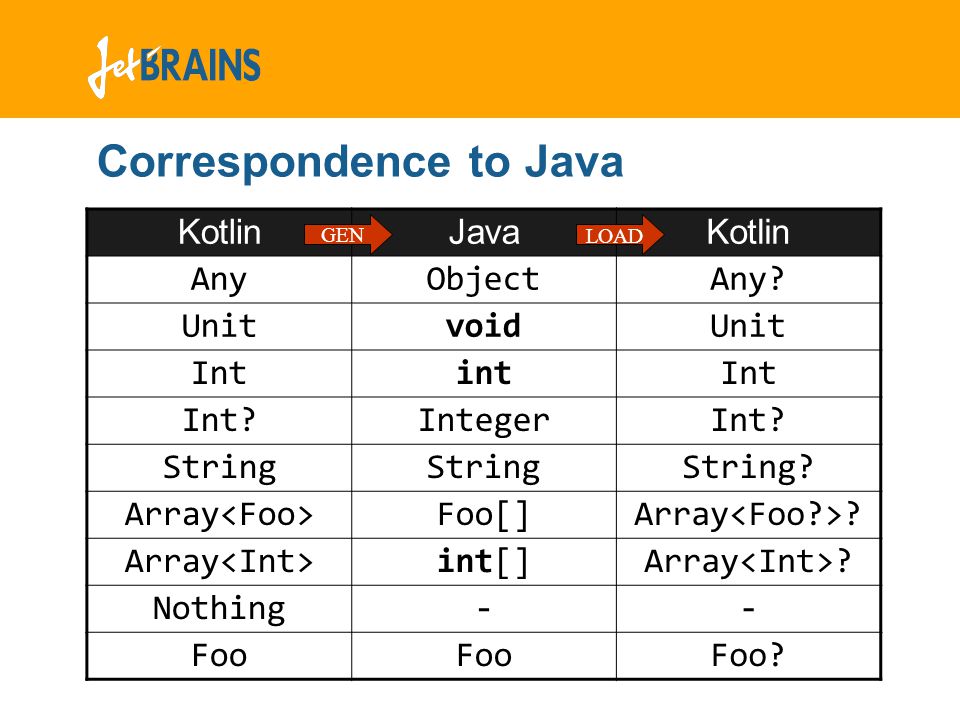 JetBRAINS

Correspondence to Java

| Kotlin GEN | Java LOAD | Kotlin |
|---|---|---|
| Any | Object | Any? |
| Unit | void | Unit |
| Int | int | Int |
| Int? | Integer | Int? |
| String | String | String? |
| Array<Foo> | Foo[] | Array<Foo?>? |
| Array<Int> | int[] | Array<Int>? |
| Nothing | - | - |
| Foo | Foo | Foo? |